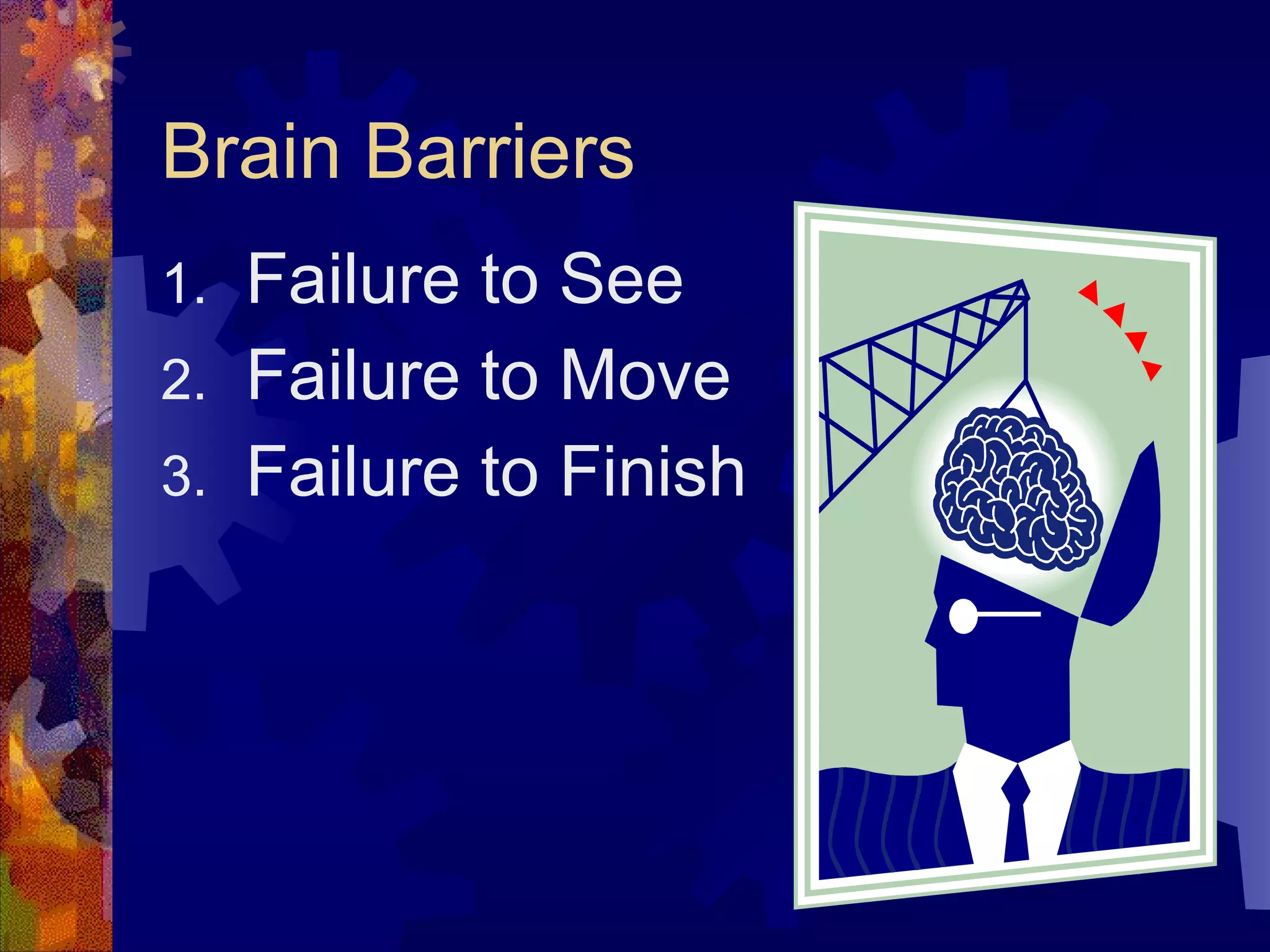 Brain Barriers

1. Failure to See
2. Failure to Move
3. Failure to Finish